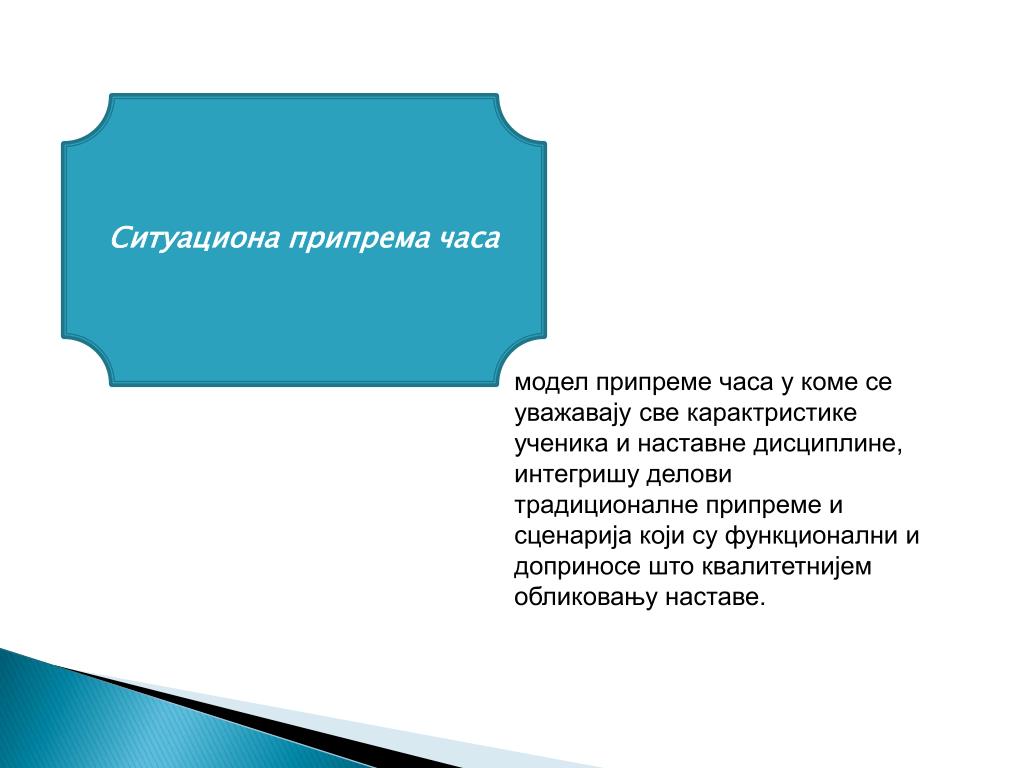 Ситуациона припрема часа

модел припреме часа у коме се уважавају све карактристике ученика и наставне дисциплине, интегришу делови традиционалне припреме и сценарија који су функционални и доприносе што квалитетнијем обликовању наставе.